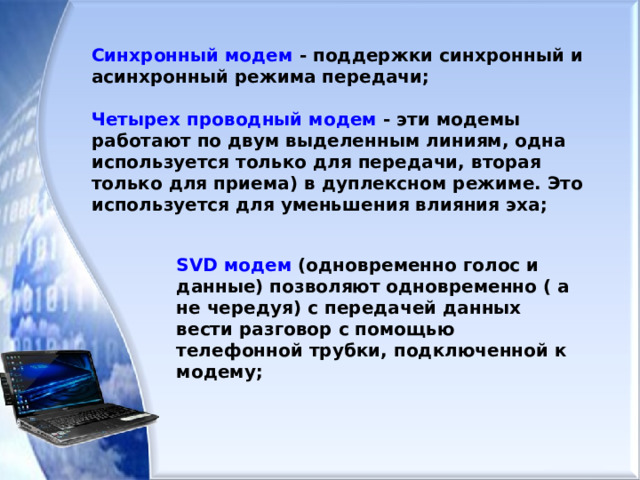 Синхронный модем - поддержки синхронный и асинхронный режима передачи;

Четырех проводный модем - эти модемы работают по двум выделенным линиям, одна используется только для передачи, вторая только для приема) в дуплексном режиме. Это используется для уменьшения влияния эха;

SVD модем (одновременно голос и данные) позволяют одновременно ( а не чередуя) с передачей данных вести разговор с помощью телефонной трубки, подключенной к модему;